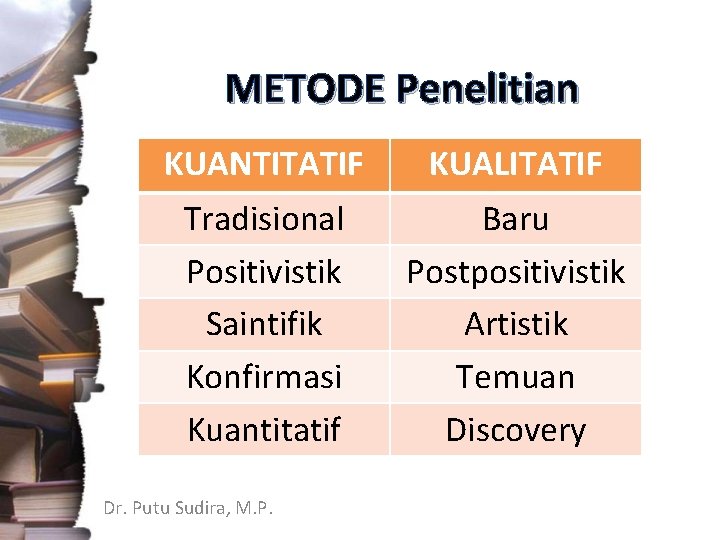 METODE Penelitian

| KUANTITATIF | KUALITATIF |
|---|---|
| Tradisional | Baru |
| Positivistik | Postpositivistik |
| Saintifik | Artistik |
| Konfirmasi | Temuan |
| Kuantitatif | Discovery |

Dr. Putu Sudira, M.P.